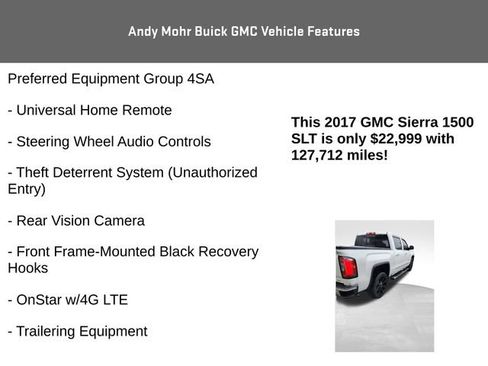 Andy Mohr Buick GMC Vehicle Features

Preferred Equipment Group 4SA

- Universal Home Remote

- Steering Wheel Audio Controls

- Theft Deterrent System (Unauthorized Entry)

- Rear Vision Camera

- Front Frame-Mounted Black Recovery Hooks

- OnStar w/4G LTE

- Trailering Equipment

This 2017 GMC Sierra 1500 SLT is only $22,999 with 127,712 miles!